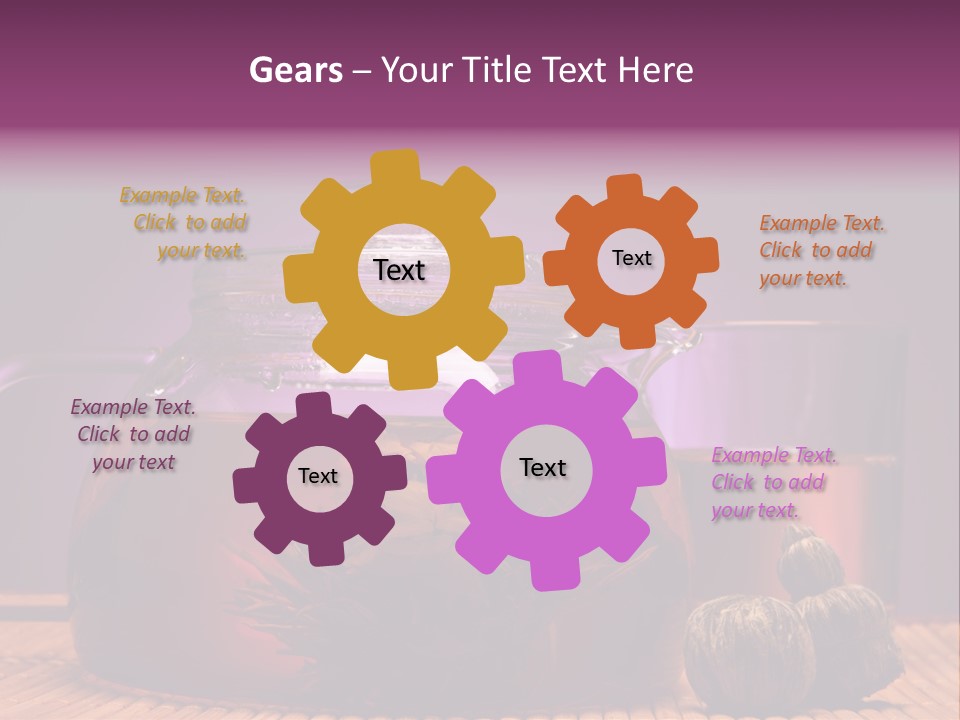 Gears – Your Title Text Here

Example Text. Click to add your text.

Text

Text

Example Text. Click to add your text.

Example Text. Click to add your text

Text

Text

Example Text. Click to add your text.